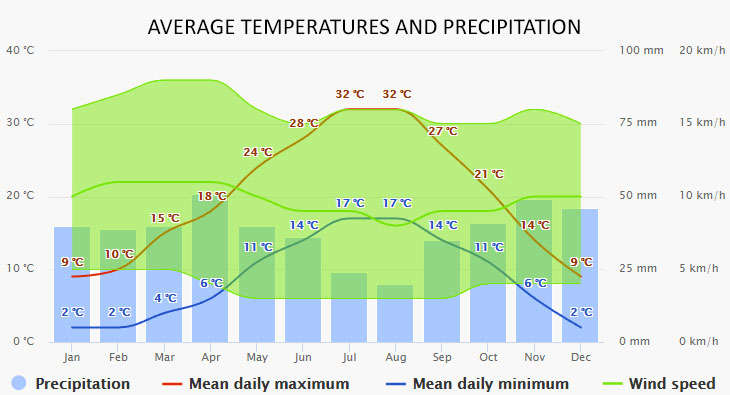 AVERAGE TEMPERATURES AND PRECIPITATION

40 °C
30 °C
20 °C
10 °C
0 °C

100 mm
75 mm
50 mm
25 mm
0 mm

20 km/h
15 km/h
10 km/h
5 km/h
0 km/h

9 °C
10 °C
15 °C
18 °C
24 °C
28 °C
32 °C
32 °C
27 °C
21 °C
14 °C
9 °C

2 °C
2 °C
4 °C
6 °C
11 °C
14 °C
17 °C
17 °C
14 °C
11 °C
6 °C
2 °C

Jan Feb Mar Apr May Jun Jul Aug Sep Oct Nov Dec

Precipitation
Mean daily maximum
Mean daily minimum
Wind speed